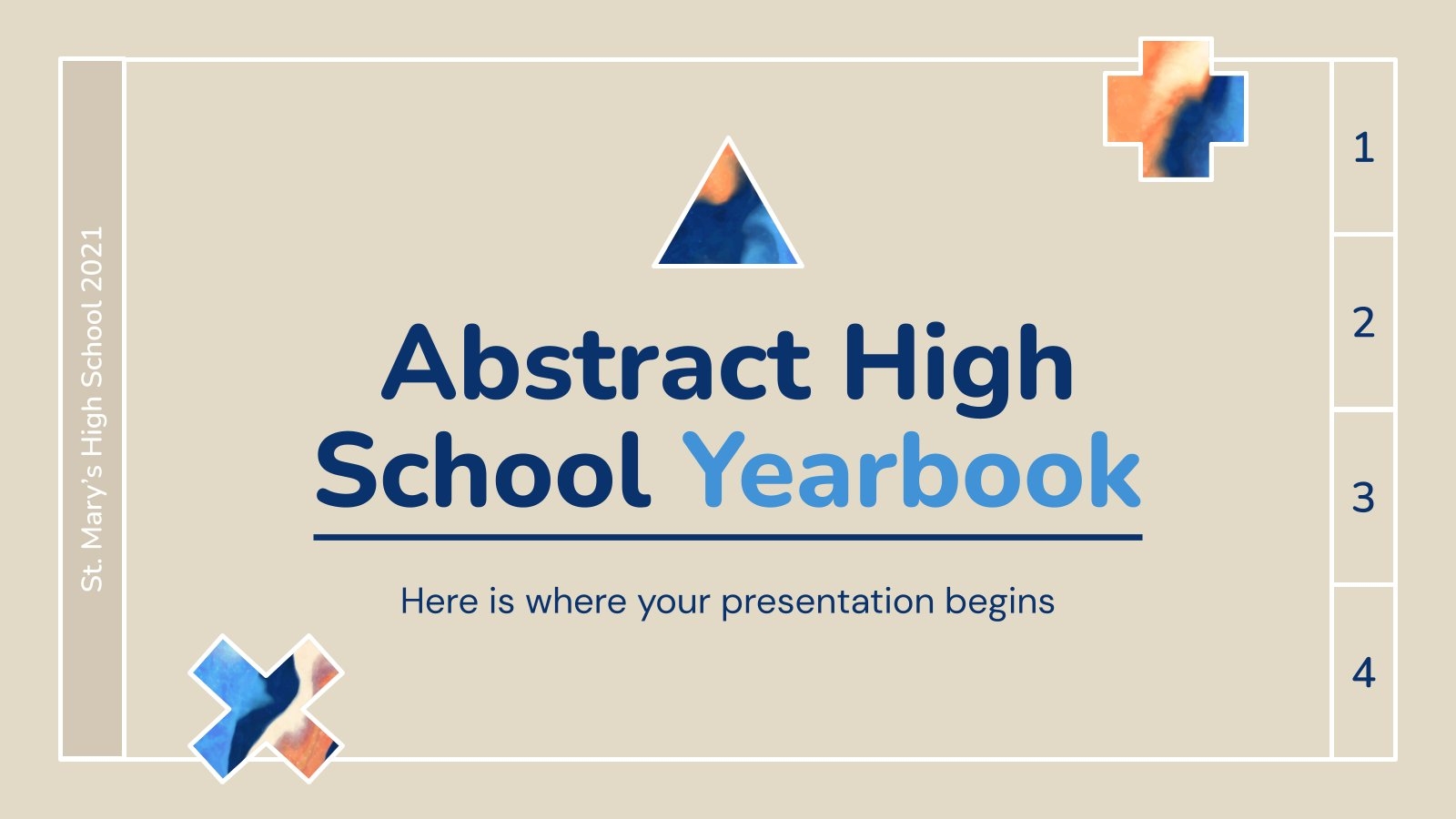 St. Mary's High School 2021

Abstract High School Yearbook

Here is where your presentation begins

1

2

3

4